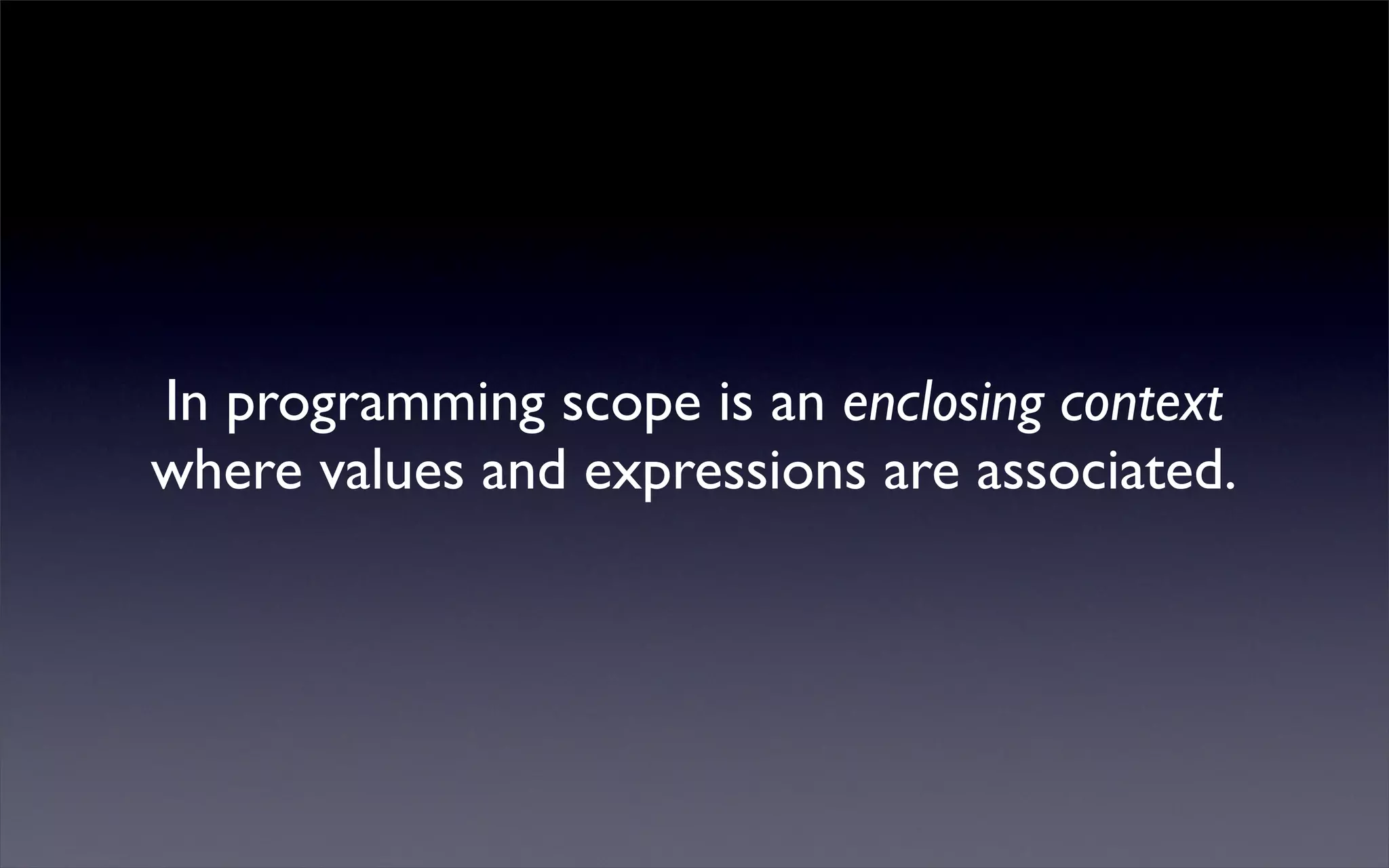 In programming scope is an enclosing context where values and expressions are associated.